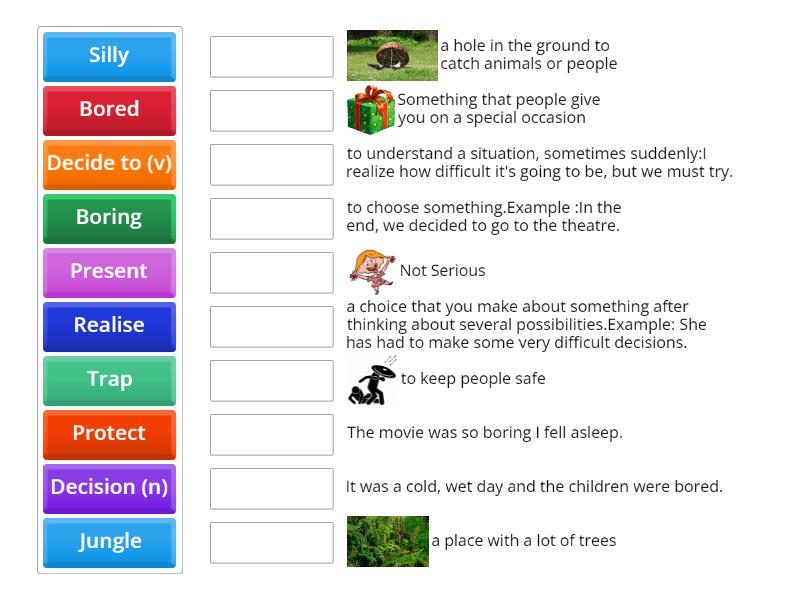 Silly
Bored
Decide to (v)
Boring
Present
Realise
Trap
Protect
Decision (n)
Jungle

a hole in the ground to catch animals or people

Something that people give you on a special occasion

to understand a situation, sometimes suddenly:I realize how difficult it's going to be, but we must try.

to choose something.Example :In the end, we decided to go to the theatre.

Not Serious

a choice that you make about something after thinking about several possibilities.Example: She has had to make some very difficult decisions.

to keep people safe

The movie was so boring I fell asleep.

It was a cold, wet day and the children were bored.

a place with a lot of trees